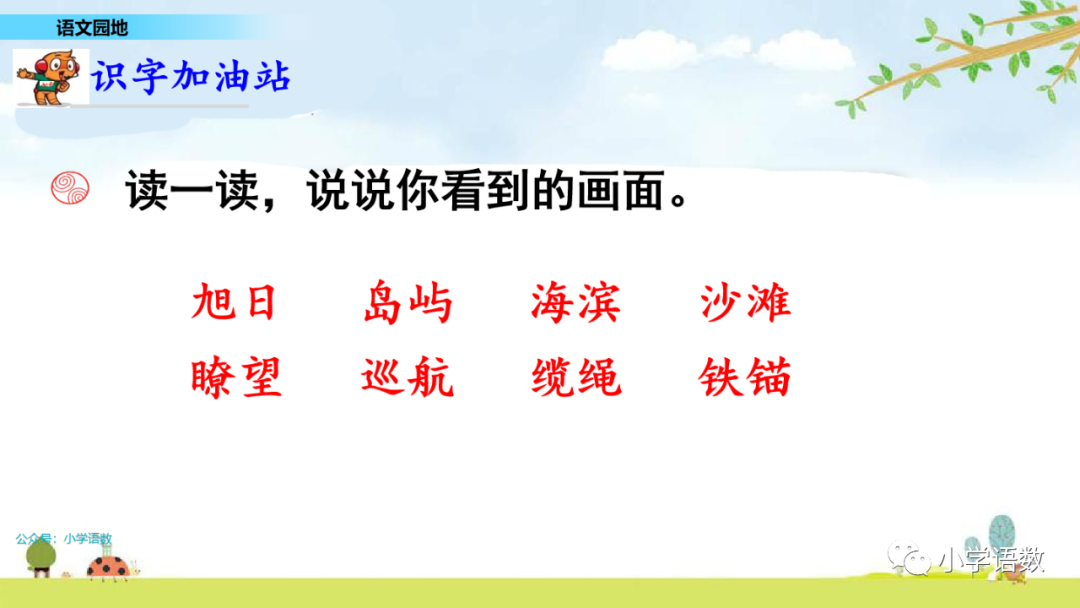 语文园地

识字加油站

读一读，说说你看到的画面。

旭日　岛屿　海滨　沙滩
瞭望　巡航　缆绳　铁锚

公众号：小学语数

小学语数